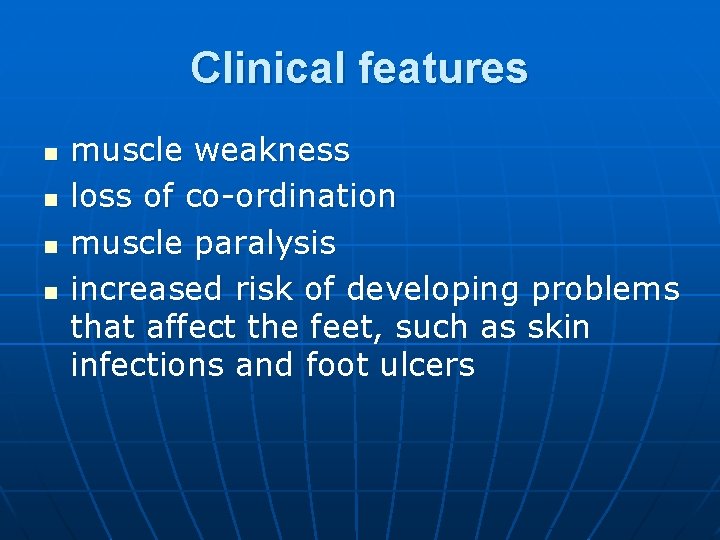 Clinical features

- muscle weakness
- loss of co-ordination
- muscle paralysis
- increased risk of developing problems that affect the feet, such as skin infections and foot ulcers